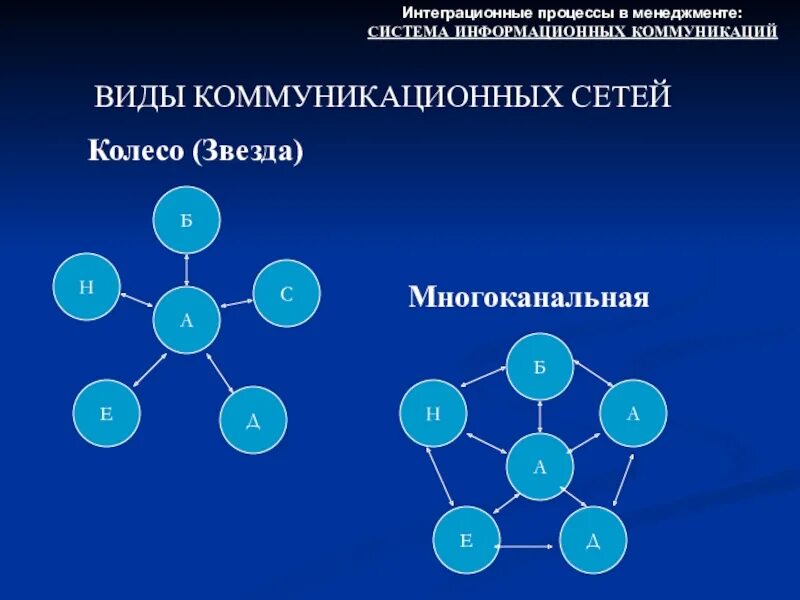 Интеграционные процессы в менеджменте:
СИСТЕМА ИНФОРМАЦИОННЫХ КОММУНИКАЦИЙ

ВИДЫ КОММУНИКАЦИОННЫХ СЕТЕЙ

Колесо (Звезда)

Б
Н
С
А
Е
Д

Многоканальная

Б
Н
А
А
Е
Д